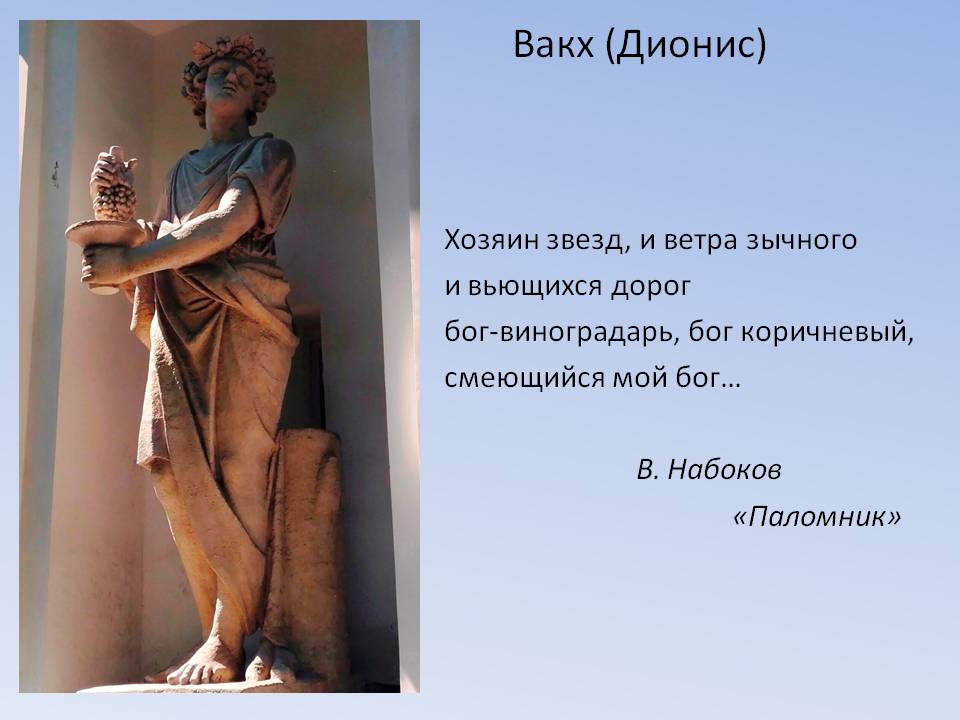 Вакх (Дионис)

Хозяин звезд, и ветра зычного
и вьющихся дорог
бог-виноградарь, бог коричневый,
смеющийся мой бог…

В. Набоков
«Паломник»